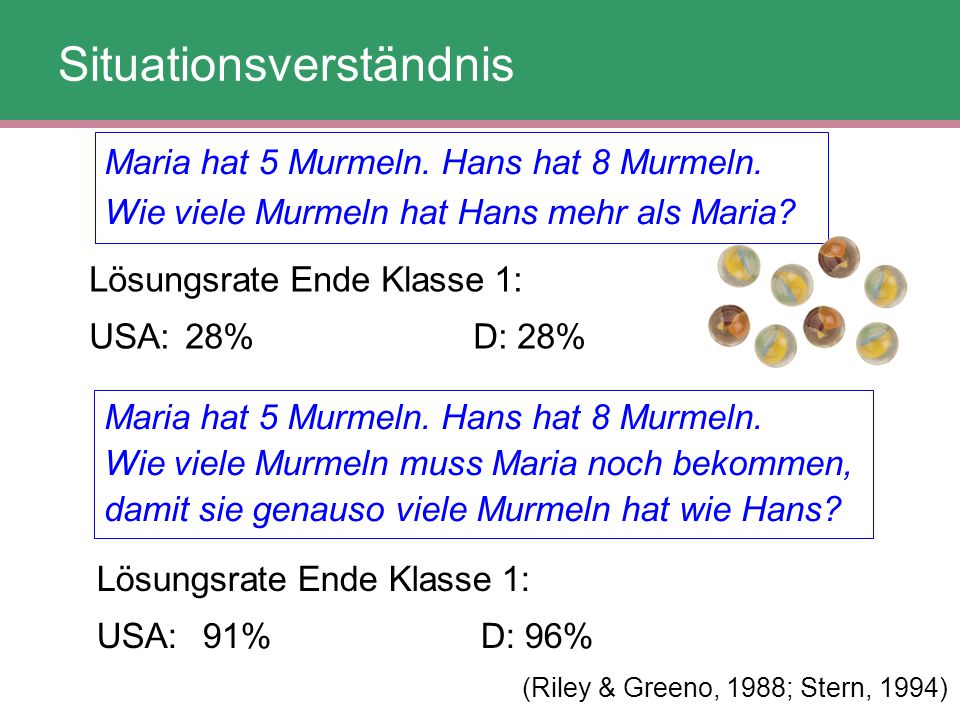 Situationsverständnis

Maria hat 5 Murmeln. Hans hat 8 Murmeln. Wie viele Murmeln hat Hans mehr als Maria?

Lösungsrate Ende Klasse 1:

USA: 28% D: 28%

Maria hat 5 Murmeln. Hans hat 8 Murmeln. Wie viele Murmeln muss Maria noch bekommen, damit sie genauso viele Murmeln hat wie Hans?

Lösungsrate Ende Klasse 1:

USA: 91% D: 96%

(Riley & Greeno, 1988; Stern, 1994)